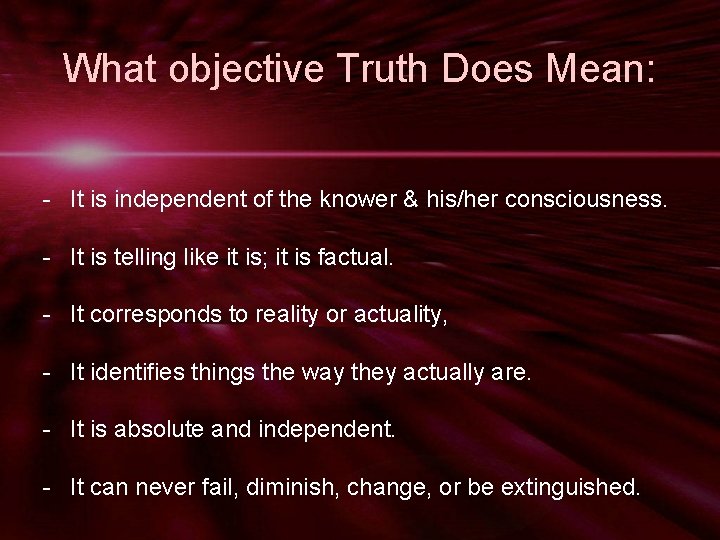 What objective Truth Does Mean:

- It is independent of the knower & his/her consciousness.

- It is telling like it is; it is factual.

- It corresponds to reality or actuality,

- It identifies things the way they actually are.

- It is absolute and independent.

- It can never fail, diminish, change, or be extinguished.